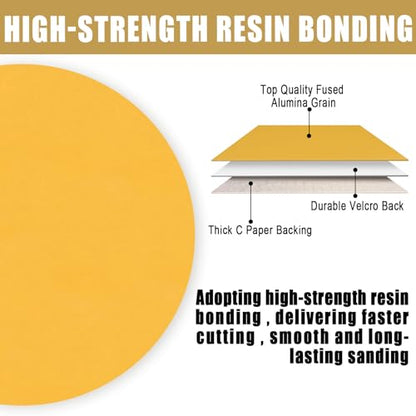 HIGH-STRENGTH RESIN BONDING

Top Quality Fused Alumina Grain

Durable Velcro Back

Thick C Paper Backing

Adopting high-strength resin bonding , delivering faster cutting , smooth and long-lasting sanding